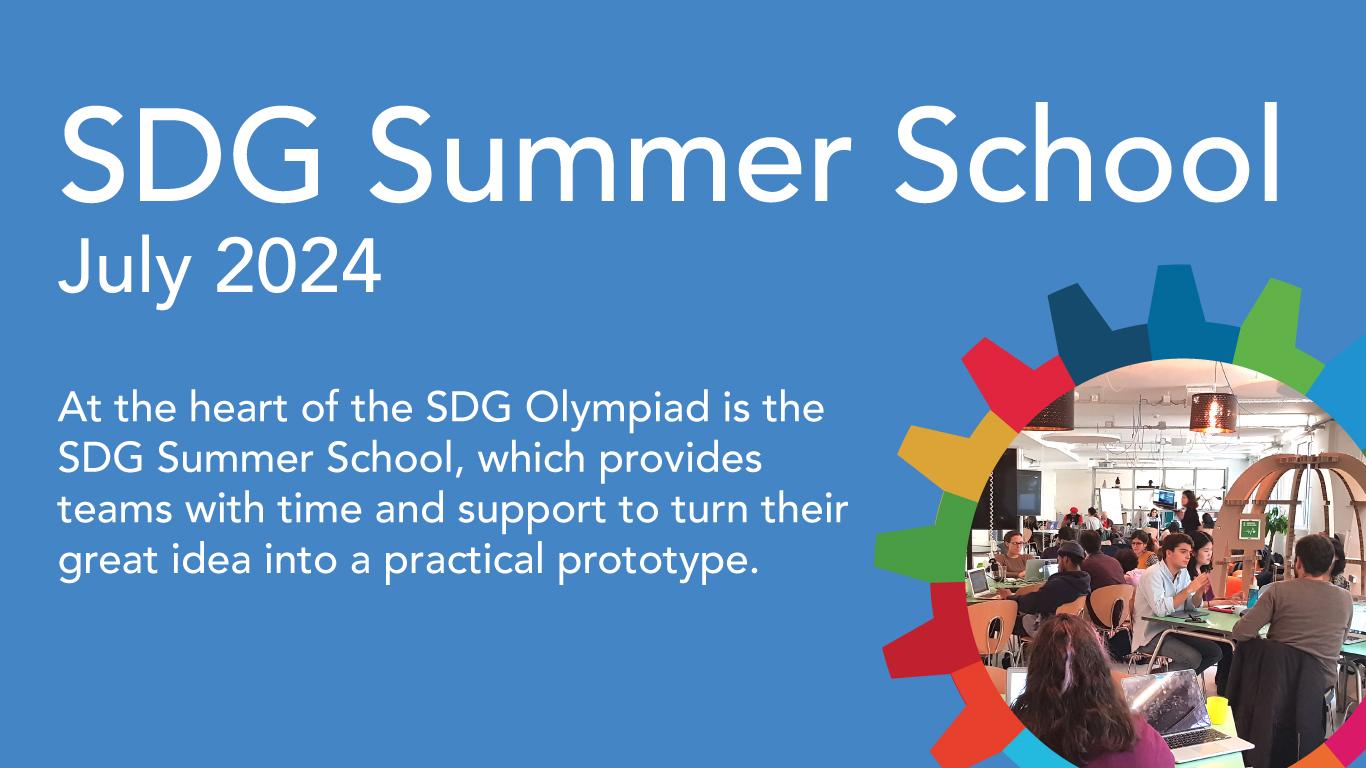 SDG Summer School
July 2024

At the heart of the SDG Olympiad is the SDG Summer School, which provides teams with time and support to turn their great idea into a practical prototype.